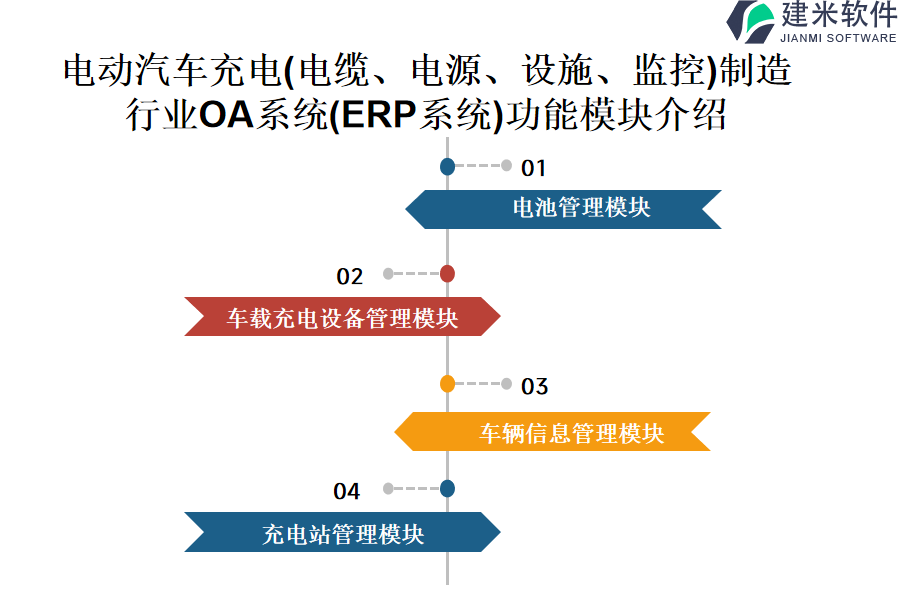 建米软件
JIANMI SOFTWARE

电动汽车充电(电缆、电源、设施、监控)制造行业OA系统(ERP系统)功能模块介绍

01
电池管理模块

02
车载充电设备管理模块

03
车辆信息管理模块

04
充电站管理模块